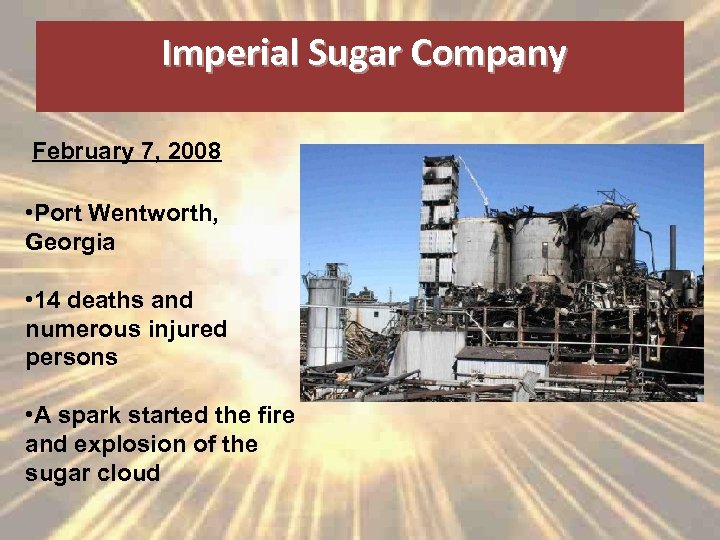 Imperial Sugar Company

February 7, 2008

•Port Wentworth, Georgia

•14 deaths and numerous injured persons

•A spark started the fire and explosion of the sugar cloud